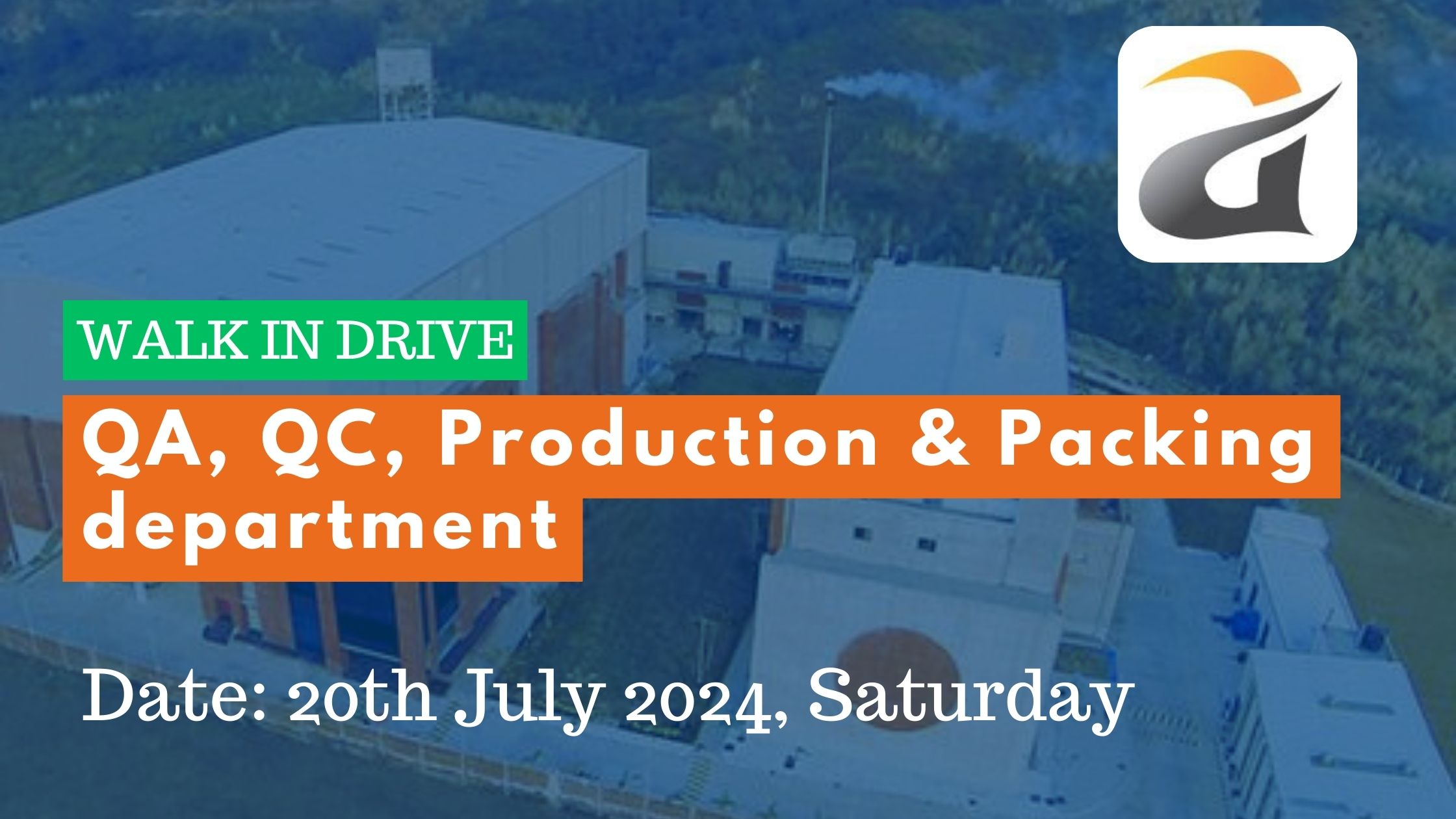 WALK IN DRIVE

QA, QC, Production & Packing department

Date: 20th July 2024, Saturday